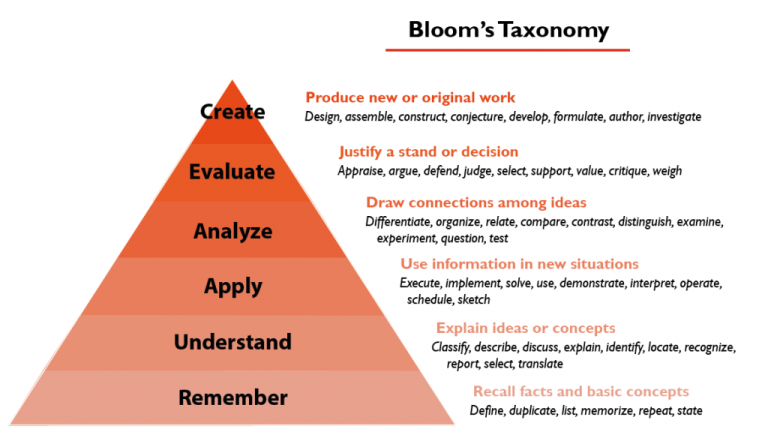 Bloom's Taxonomy

Create

Produce new or original work
Design, assemble, construct, conjecture, develop, formulate, author, investigate

Evaluate

Justify a stand or decision
Appraise, argue, defend, judge, select, support, value, critique, weigh

Analyze

Draw connections among ideas
Differentiate, organize, relate, compare, contrast, distinguish, examine, experiment, question, test

Apply

Use information in new situations
Execute, implement, solve, use, demonstrate, interpret, operate, schedule, sketch

Understand

Explain ideas or concepts
Classify, describe, discuss, explain, identify, locate, recognize, report, select, translate

Remember

Recall facts and basic concepts
Define, duplicate, list, memorize, repeat, state